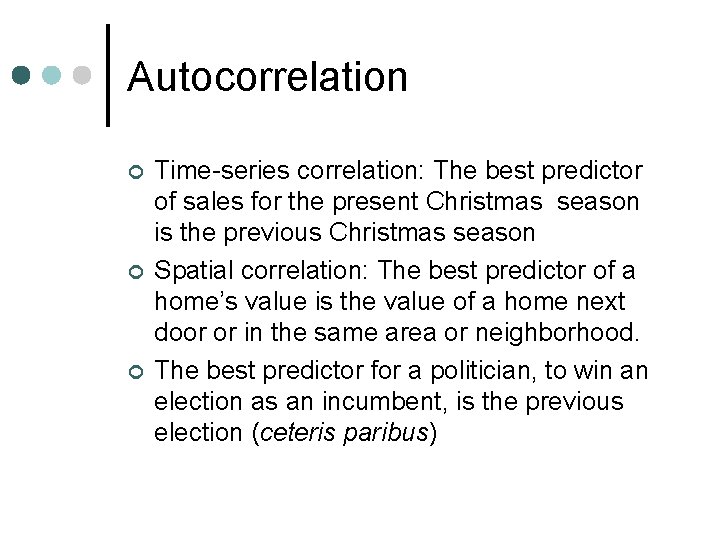 Autocorrelation

Time-series correlation: The best predictor of sales for the present Christmas season is the previous Christmas season

Spatial correlation: The best predictor of a home's value is the value of a home next door or in the same area or neighborhood.

The best predictor for a politician, to win an election as an incumbent, is the previous election (ceteris paribus)